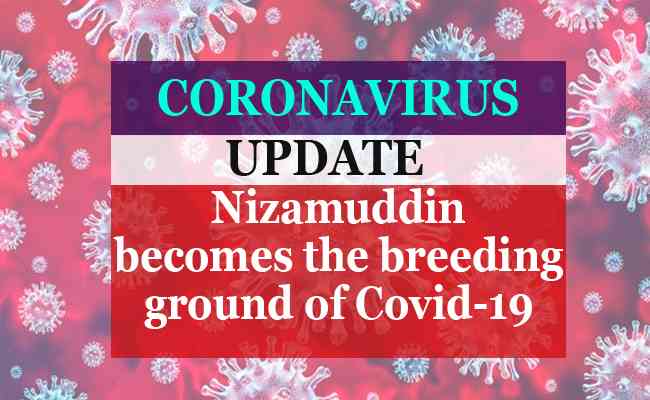 CORONAVIRUS

UPDATE

Nizamuddin becomes the breeding ground of Covid-19